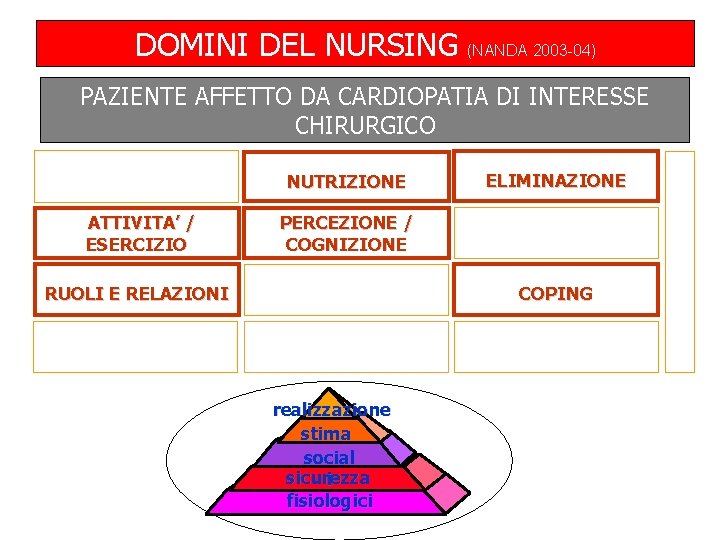 DOMINI DEL NURSING (NANDA 2003-04)

PAZIENTE AFFETTO DA CARDIOPATIA DI INTERESSE CHIRURGICO

|  | NUTRIZIONE | ELIMINAZIONE |
|---|---|---|
| ATTIVITA' / ESERCIZIO | PERCEZIONE / COGNIZIONE |  |
| RUOLI E RELAZIONI |  | COPING |
|  |  |  |

realizzazione
stima
social
sicurezza
fisiologici